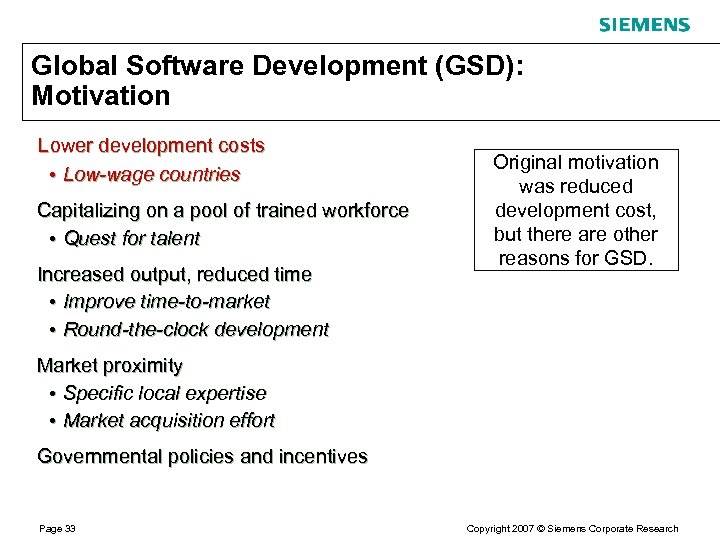 SIEMENS

Global Software Development (GSD): Motivation

Lower development costs
• Low-wage countries

Capitalizing on a pool of trained workforce
• Quest for talent

Increased output, reduced time
• Improve time-to-market
• Round-the-clock development

Market proximity
• Specific local expertise
• Market acquisition effort

Governmental policies and incentives

Original motivation was reduced development cost, but there are other reasons for GSD.

Page 33

Copyright 2007 © Siemens Corporate Research